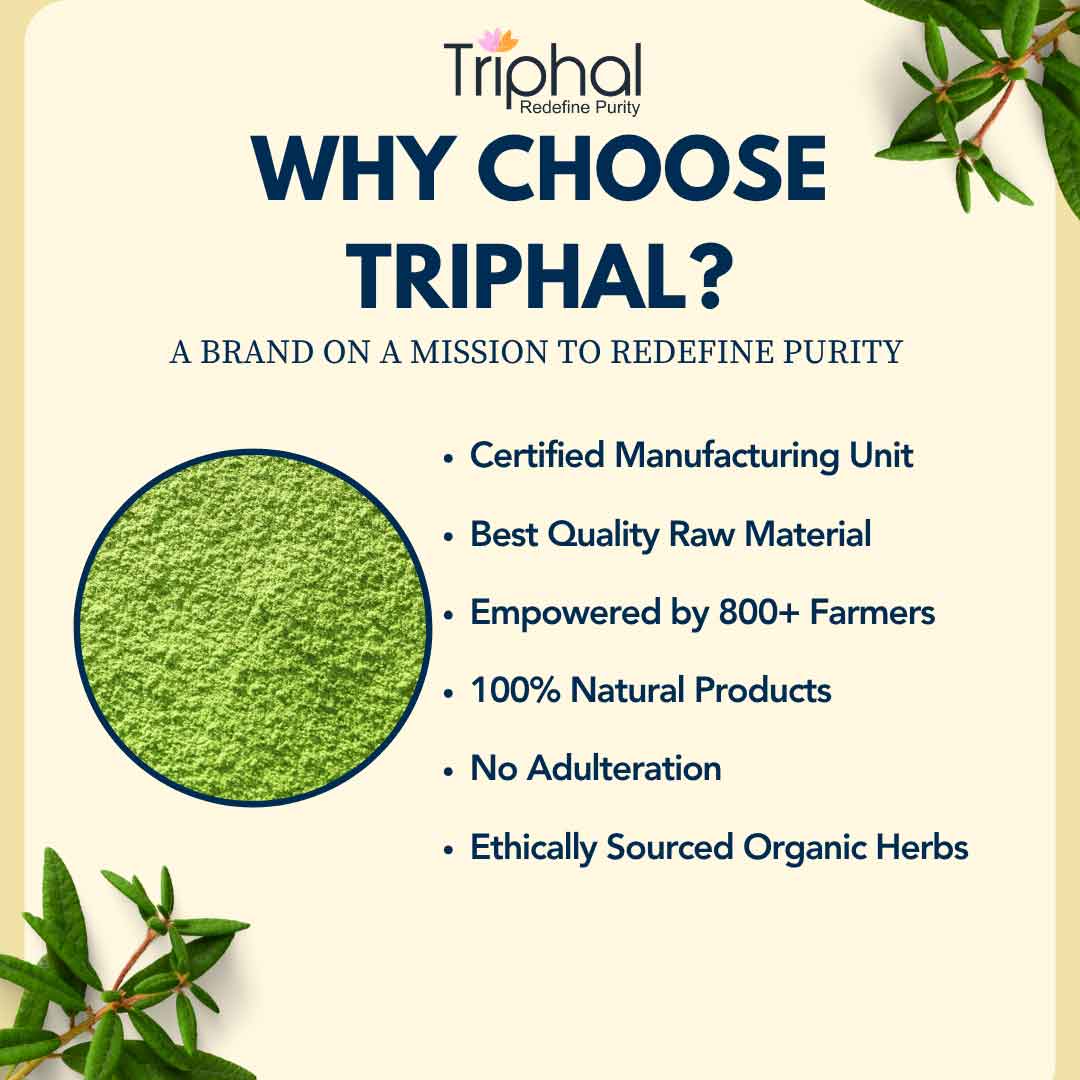 Triphal
Redefine Purity

WHY CHOOSE TRIPHAL?

A BRAND ON A MISSION TO REDEFINE PURITY

• Certified Manufacturing Unit
• Best Quality Raw Material
• Empowered by 800+ Farmers
• 100% Natural Products
• No Adulteration
• Ethically Sourced Organic Herbs